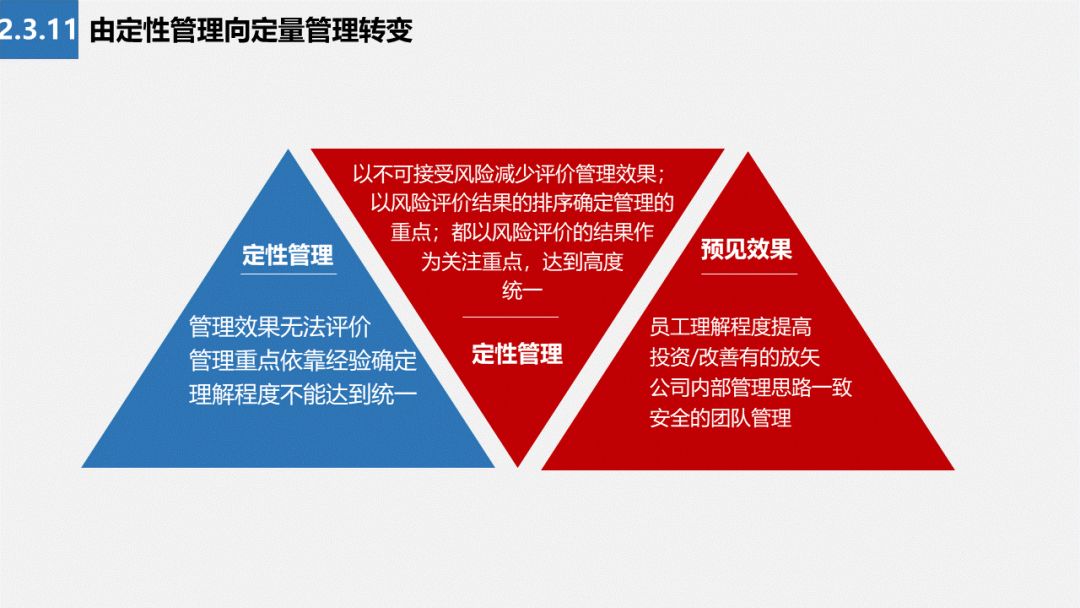 2.3.11 由定性管理向定量管理转变

定性管理

管理效果无法评价
管理重点依靠经验确定
理解程度不能达到统一

以不可接受风险减少评价管理效果；以风险评价结果的排序确定管理的重点；都以风险评价的结果作为关注重点，达到高度统一

定性管理

预见效果

员工理解程度提高
投资/改善有的放矢
公司内部管理思路一致
安全的团队管理